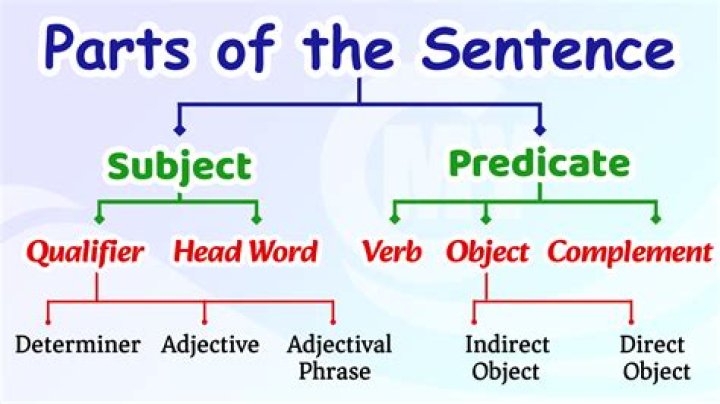 Parts of the Sentence

Subject

Predicate

Qualifier

Head Word

Verb

Object

Complement

Determiner

Adjective

Adjectival Phrase

Indirect Object

Direct Object